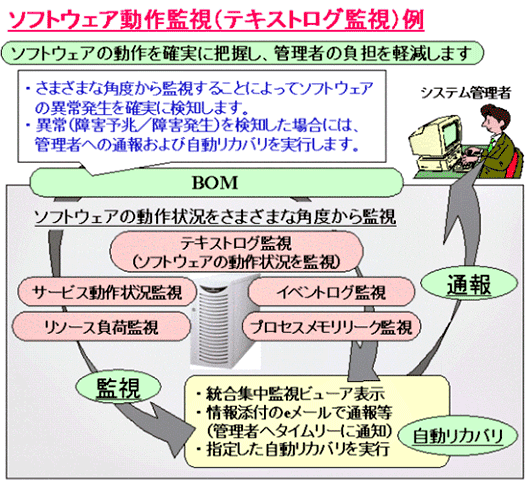 ソフトウェア動作監視（テキストログ監視）例

ソフトウェアの動作を確実に把握し、管理者の負担を軽減します

・さまざまな角度から監視することによってソフトウェアの異常発生を確実に検知します。
・異常（障害予兆／障害発生）を検知した場合には、管理者への通報および自動リカバリを実行します。

システム管理者

BOM

ソフトウェアの動作状況をさまざまな角度から監視

テキストログ監視
（ソフトウェアの動作状況を監視）

サービス動作状況監視

イベントログ監視

リソース負荷監視

プロセスメモリリーク監視

通報

監視

・統合集中監視ビューア表示
・情報添付のeメールで通報等
（管理者へタイムリーに通知）
・指定した自動リカバリを実行

自動リカバリ